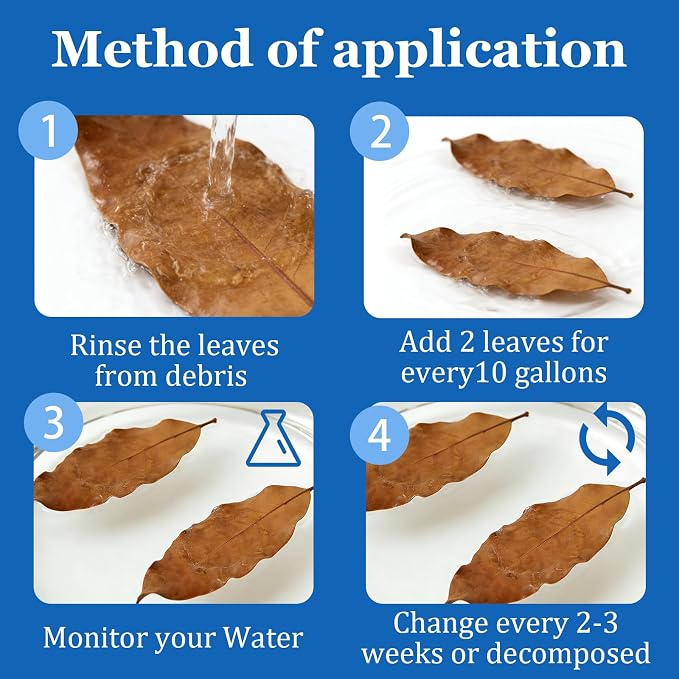 Method of application

1

Rinse the leaves from debris

2

Add 2 leaves for every10 gallons

3

Monitor your Water

4

Change every 2-3 weeks or decomposed